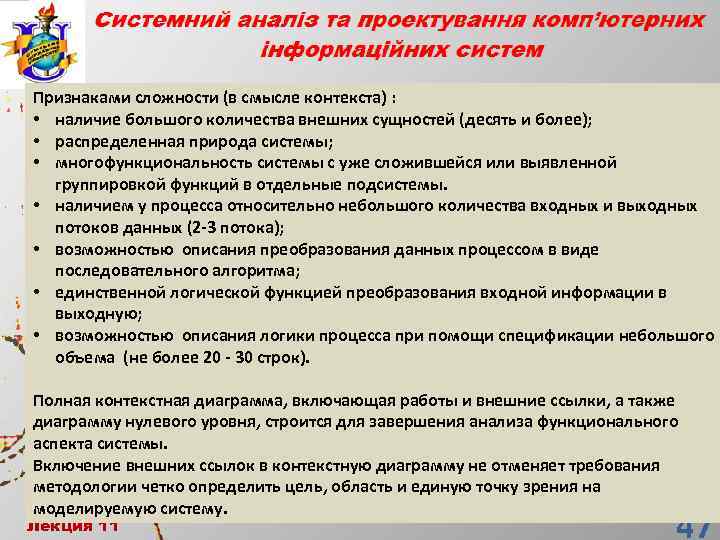 Системний аналіз та проектування комп'ютерних інформаційних систем

Признаками сложности (в смысле контекста) :
• наличие большого количества внешних сущностей (десять и более);
• распределенная природа системы;
• многофункциональность системы с уже сложившейся или выявленной группировкой функций в отдельные подсистемы.
• наличием у процесса относительно небольшого количества входных и выходных потоков данных (2-3 потока);
• возможностью описания преобразования данных процессом в виде последовательного алгоритма;
• единственной логической функцией преобразования входной информации в выходную;
• возможностью описания логики процесса при помощи спецификации небольшого объема (не более 20 - 30 строк).

Полная контекстная диаграмма, включающая работы и внешние ссылки, а также диаграмму нулевого уровня, строится для завершения анализа функционального аспекта системы.
Включение внешних ссылок в контекстную диаграмму не отменяет требования методологии четко определить цель, область и единую точку зрения на моделируемую систему.

Лекция 11

47